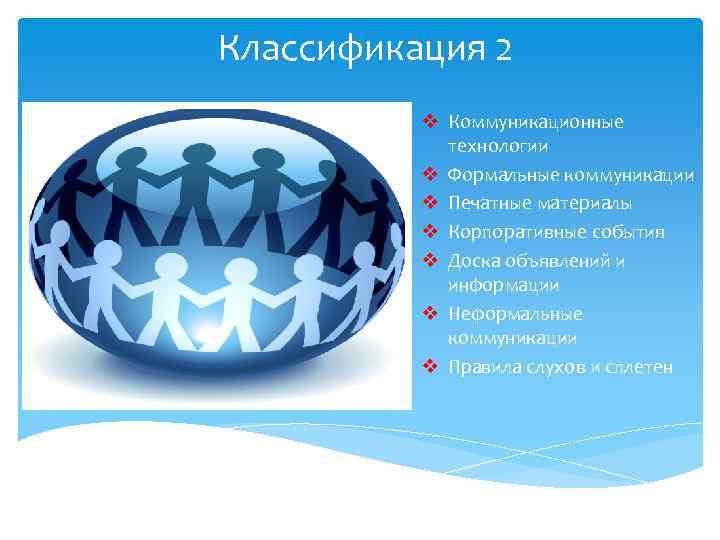 Классификация 2

❖ Коммуникационные технологии
❖ Формальные коммуникации
❖ Печатные материалы
❖ Корпоративные события
❖ Доска объявлений и информации
❖ Неформальные коммуникации
❖ Правила слухов и сплетен